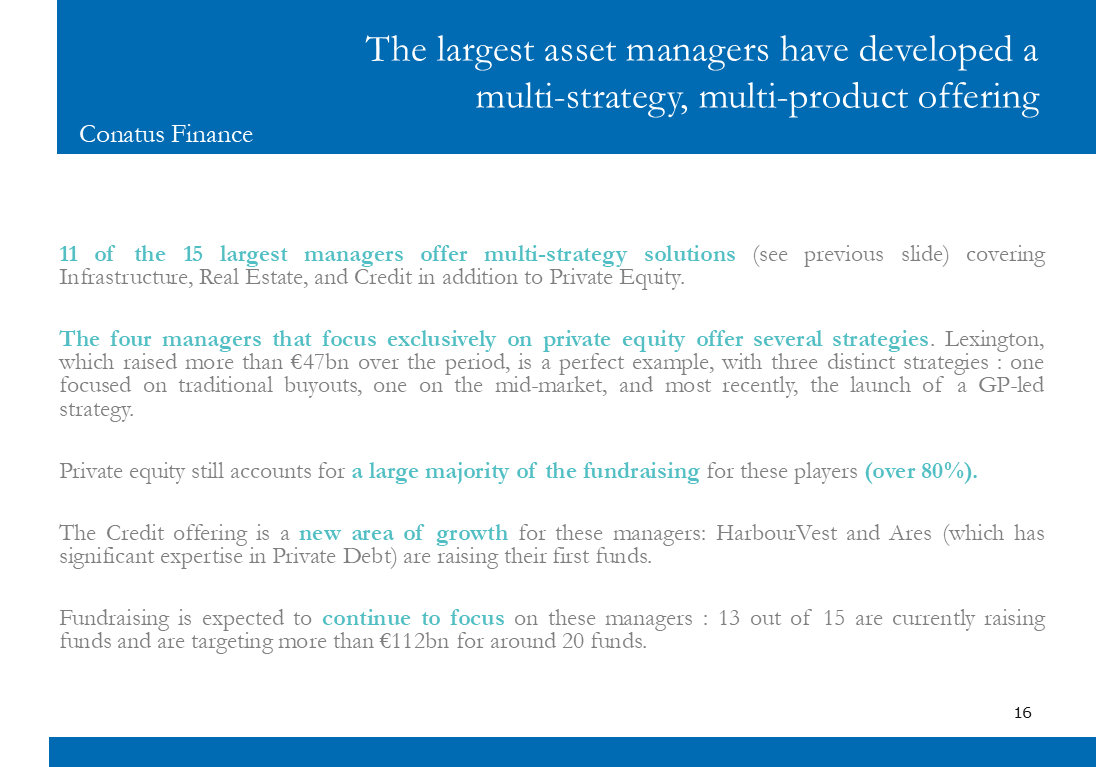 The largest asset managers have developed a multi-strategy, multi-product offering

Conatus Finance

11 of the 15 largest managers offer multi-strategy solutions (see previous slide) covering Infrastructure, Real Estate, and Credit in addition to Private Equity.

The four managers that focus exclusively on private equity offer several strategies. Lexington, which raised more than €47bn over the period, is a perfect example, with three distinct strategies : one focused on traditional buyouts, one on the mid-market, and most recently, the launch of a GP-led strategy.

Private equity still accounts for a large majority of the fundraising for these players (over 80%).

The Credit offering is a new area of growth for these managers: HarbourVest and Ares (which has significant expertise in Private Debt) are raising their first funds.

Fundraising is expected to continue to focus on these managers : 13 out of 15 are currently raising funds and are targeting more than €112bn for around 20 funds.

16